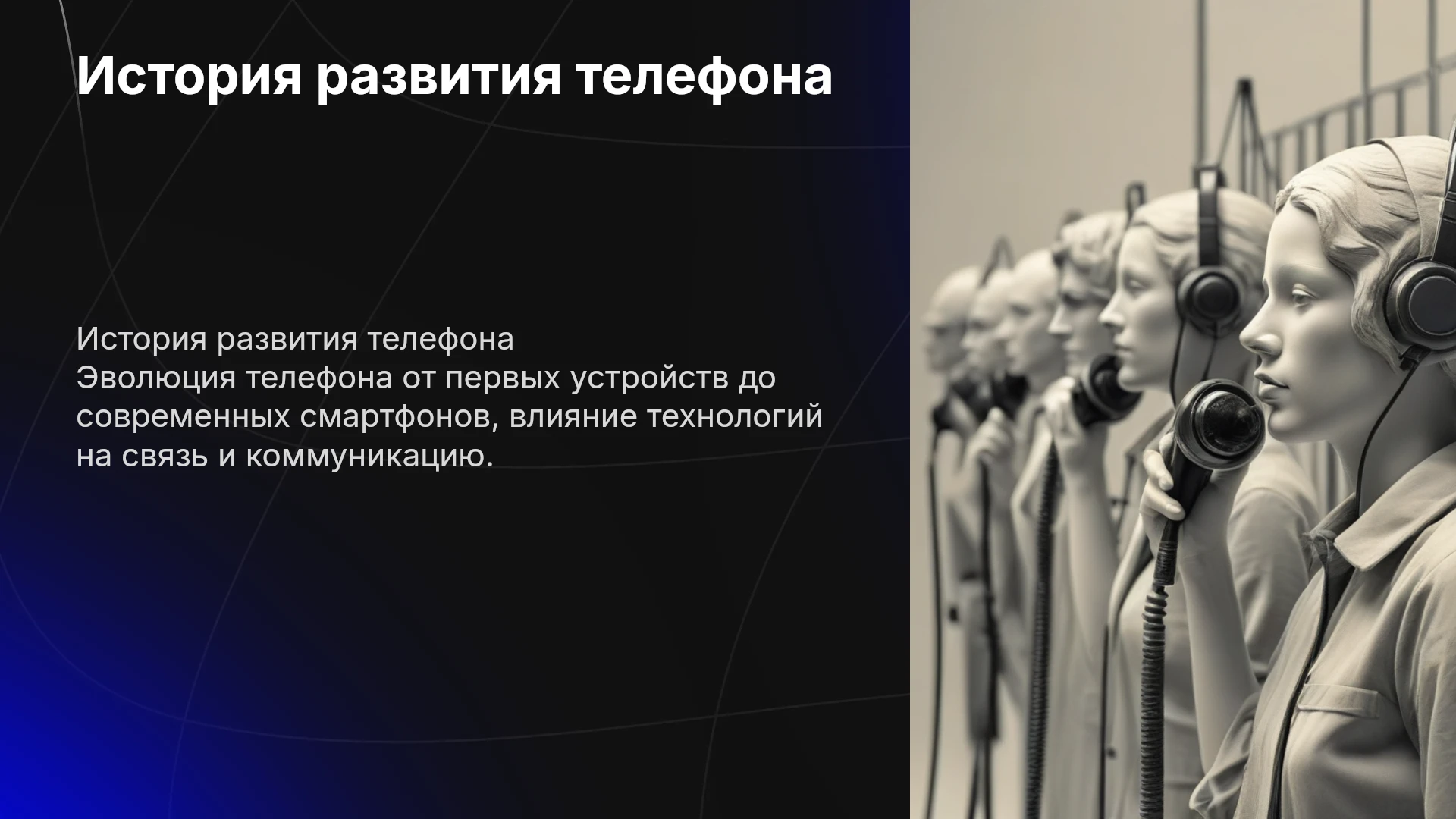 История развития телефона

История развития телефона
Эволюция телефона от первых устройств до современных смартфонов, влияние технологий на связь и коммуникацию.